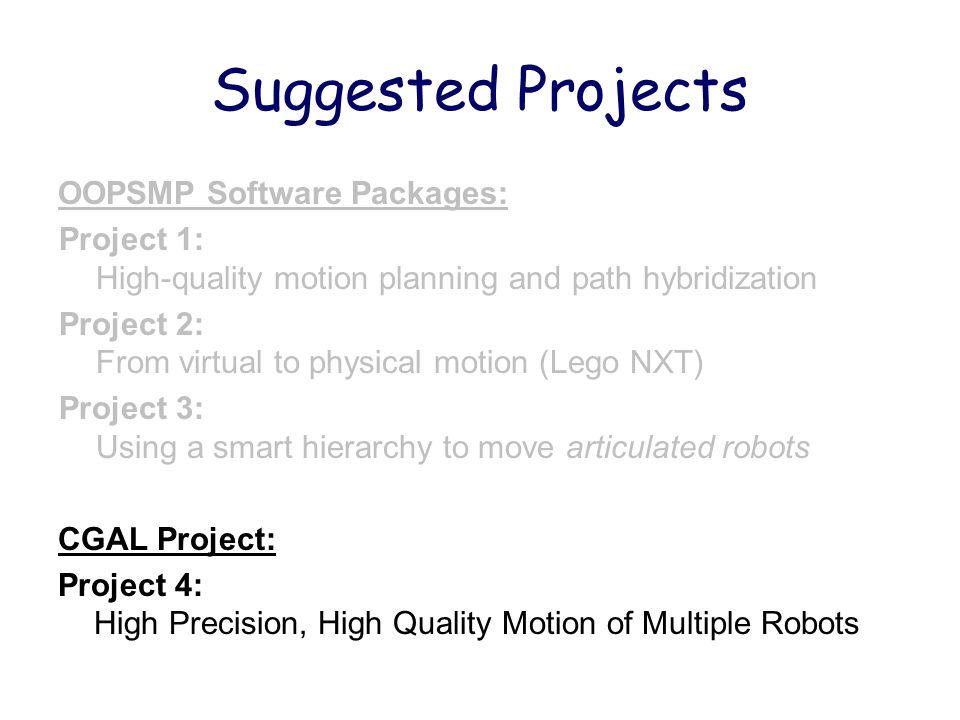 Suggested Projects

OOPSMP Software Packages:

Project 1:
High-quality motion planning and path hybridization

Project 2:
From virtual to physical motion (Lego NXT)

Project 3:
Using a smart hierarchy to move articulated robots

CGAL Project:

Project 4:
High Precision, High Quality Motion of Multiple Robots